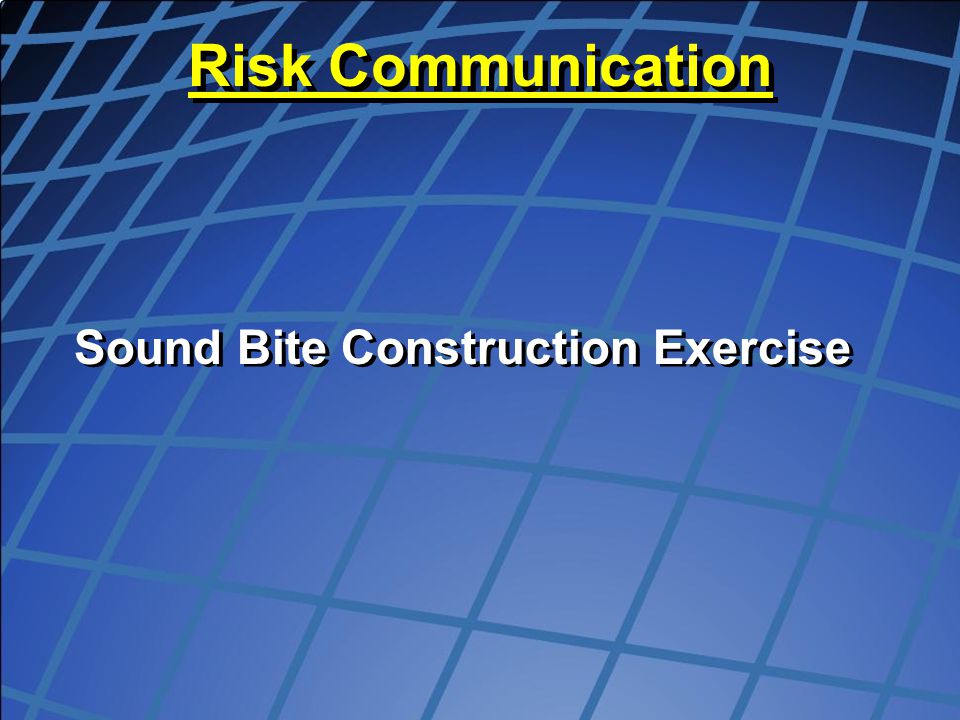 Risk Communication

Sound Bite Construction Exercise